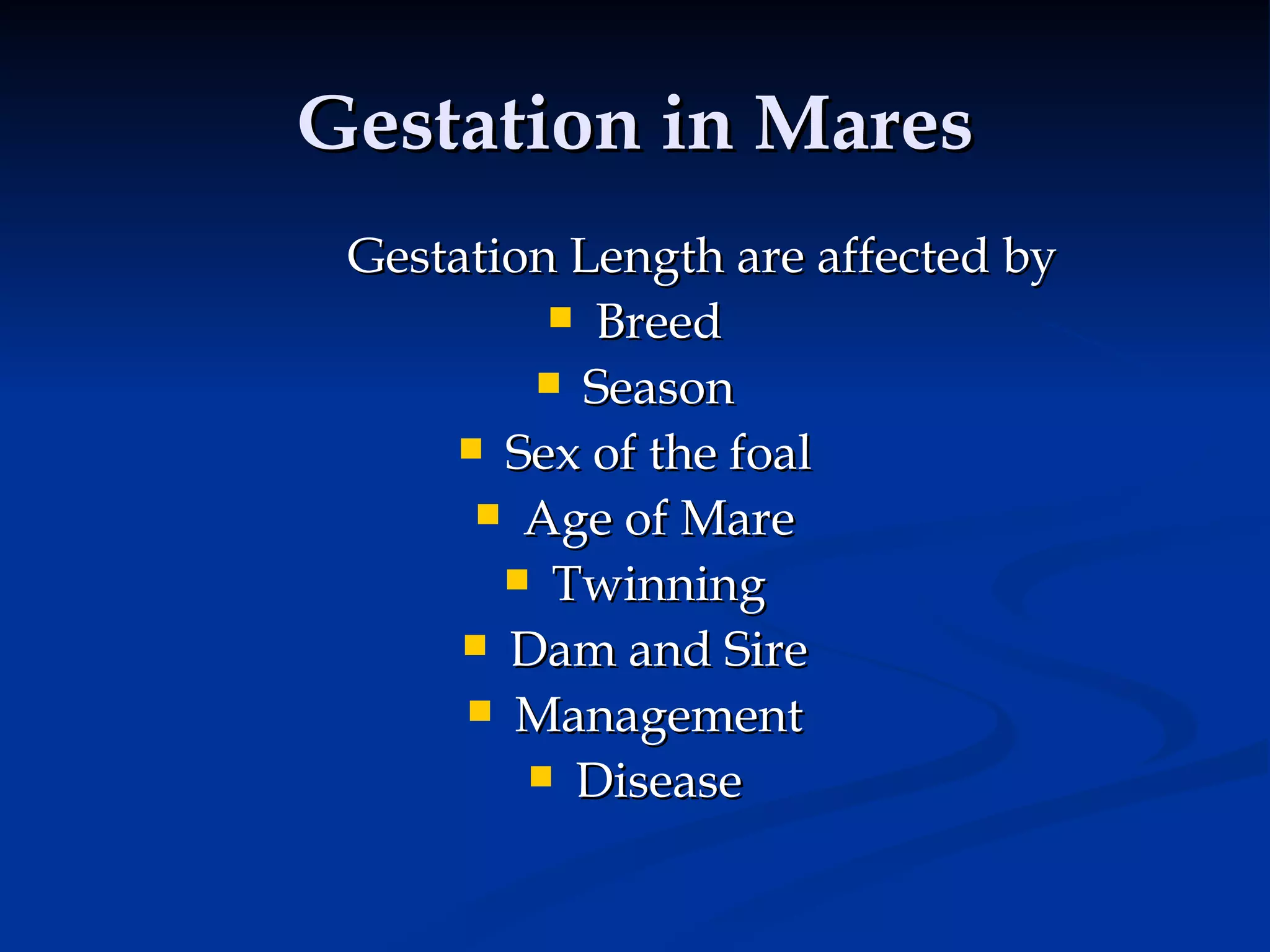 Gestation in Mares

Gestation Length are affected by

- Breed
- Season
- Sex of the foal
- Age of Mare
- Twinning
- Dam and Sire
- Management
- Disease